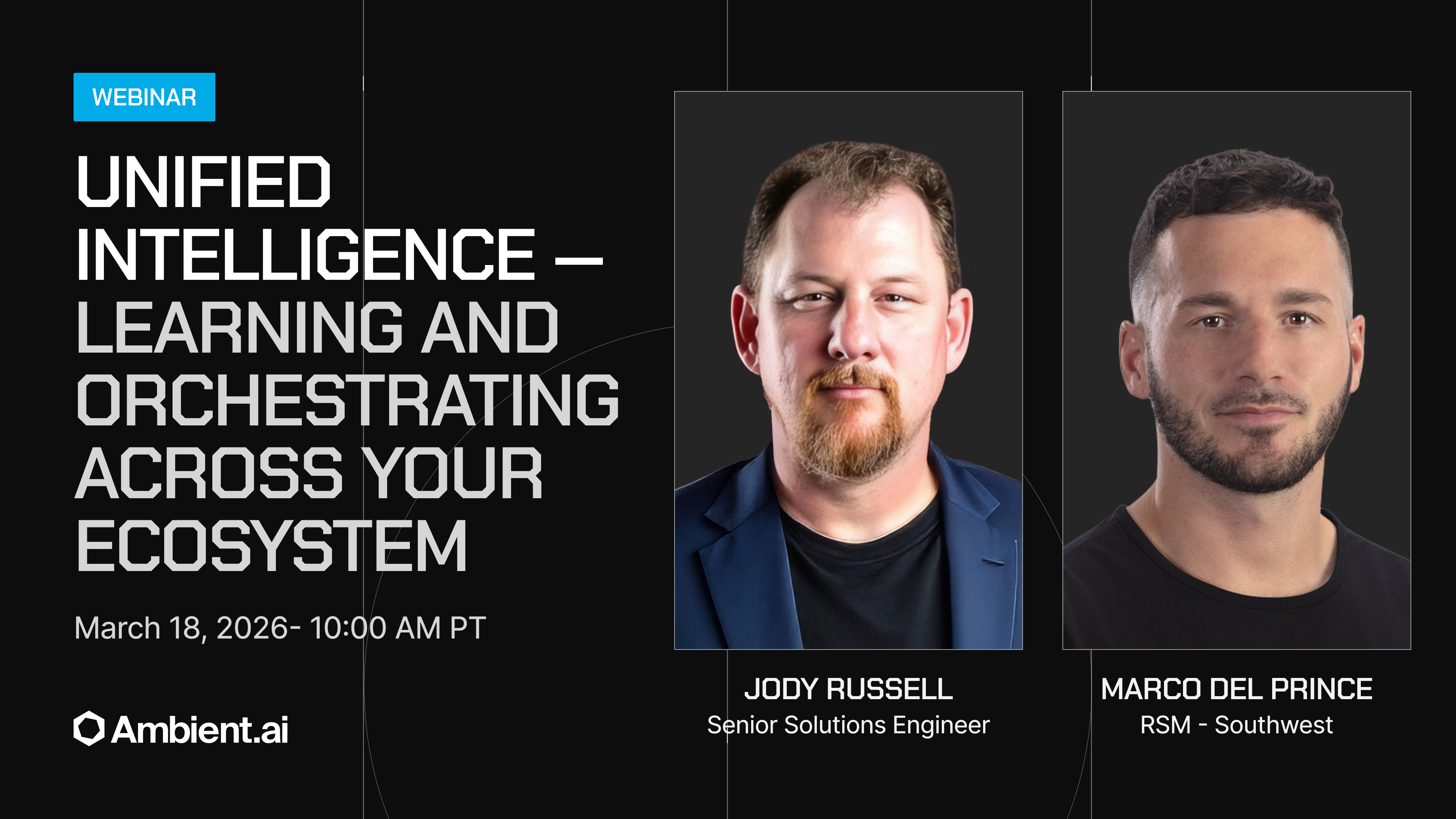 WEBINAR

UNIFIED INTELLIGENCE — LEARNING AND ORCHESTRATING ACROSS YOUR ECOSYSTEM

March 18, 2026- 10:00 AM PT

Ambient.ai

JODY RUSSELL
Senior Solutions Engineer

MARCO DEL PRINCE
RSM - Southwest